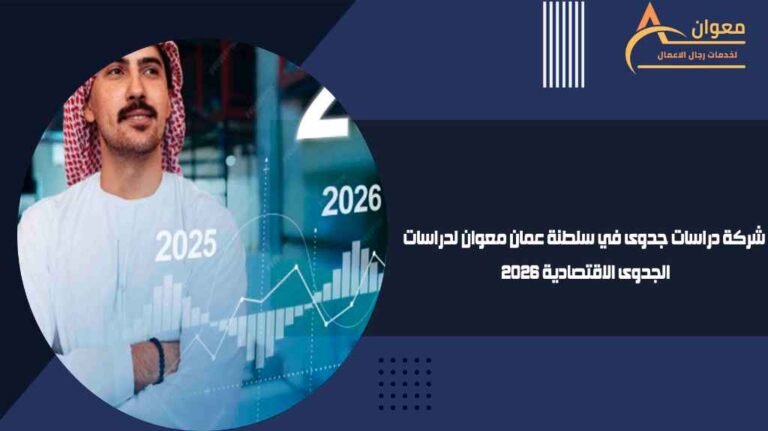 معوان
لخدمات رجال الاعمال

2026
2025

شركة دراسات جدوى في سلطنة عمان معوان لدراسات الجدوى الاقتصادية 2026